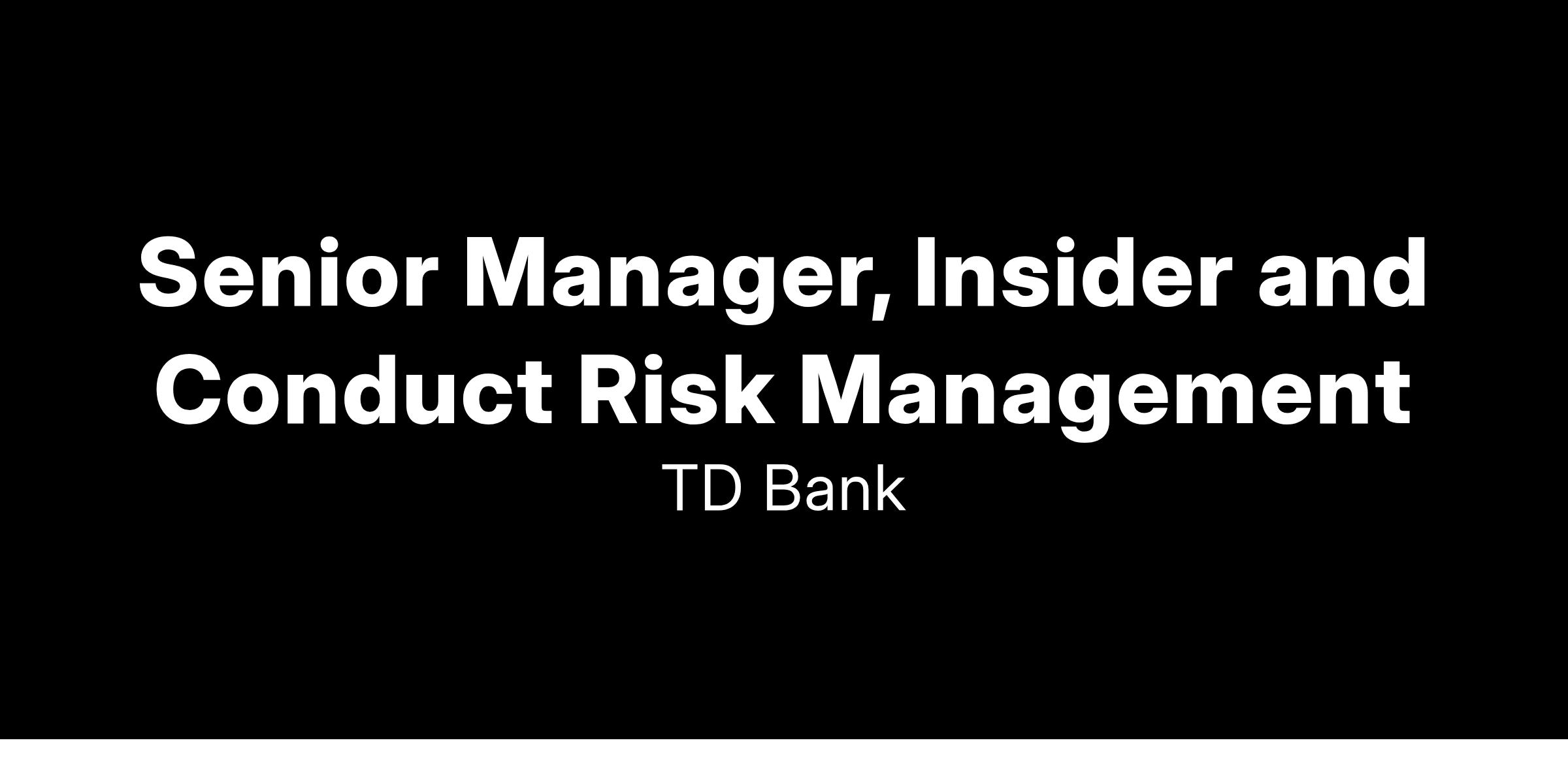 Senior Manager, Insider and Conduct Risk Management

TD Bank